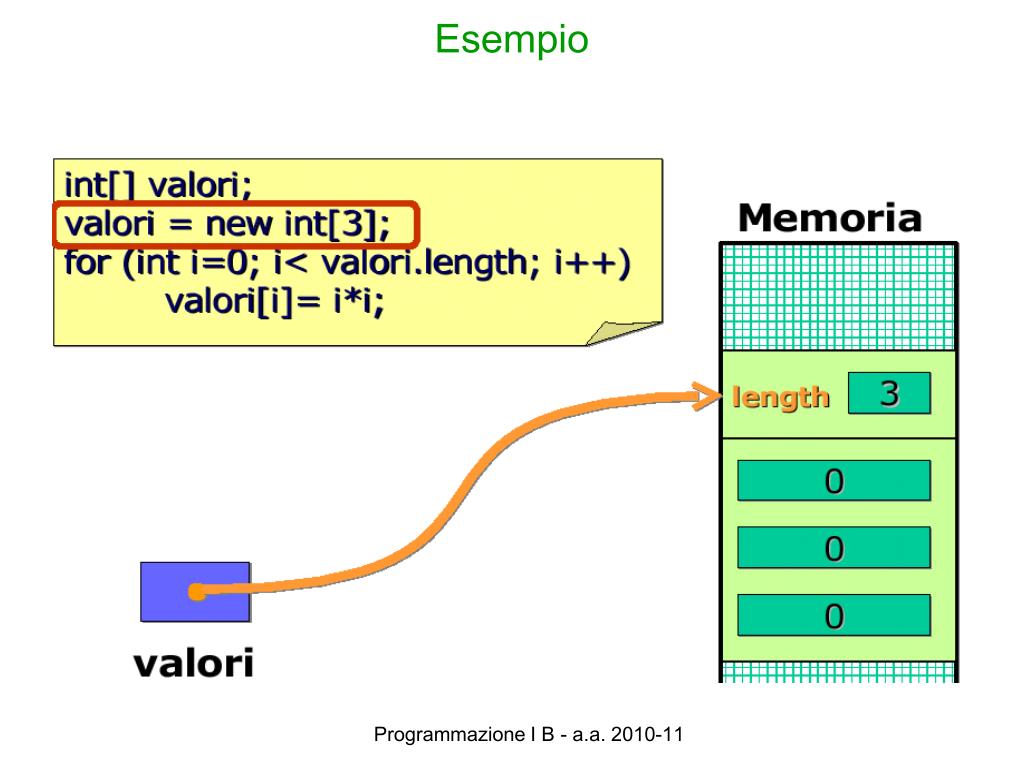 Esempio

int[] valori;
valori = new int[3];
for (int i=0; i< valori.length; i++)
valori[i]= i*i;

Memoria

length 3

0

0

0

valori

Programmazione I B - a.a. 2010-11